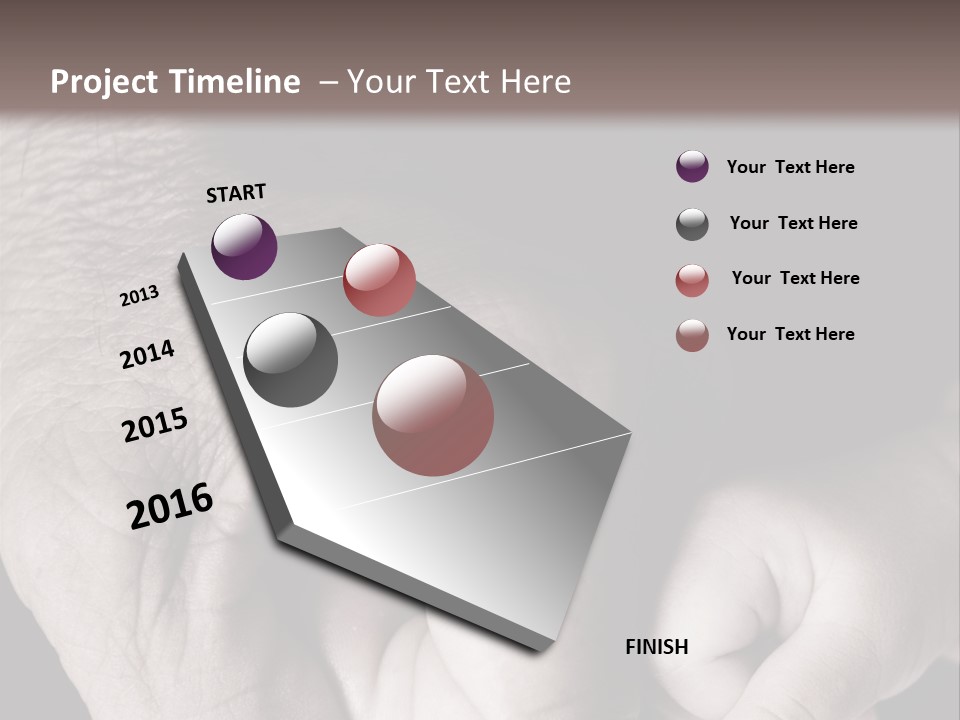 Project Timeline – Your Text Here

START

2013

2014

2015

2016

FINISH

Your Text Here

Your Text Here

Your Text Here

Your Text Here